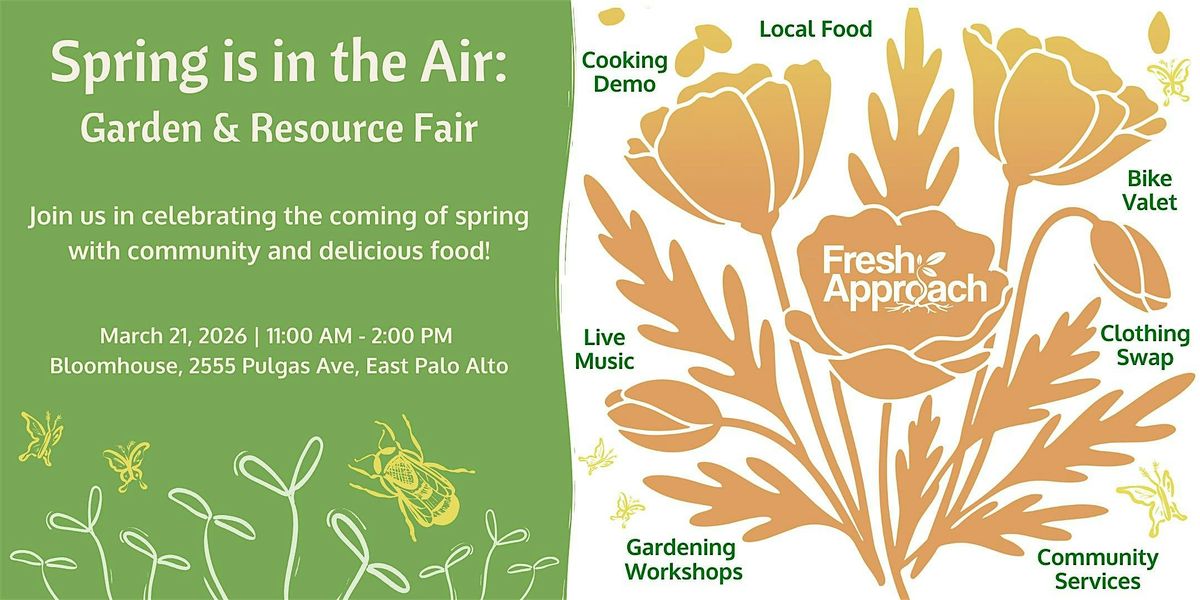 Spring is in the Air:
Garden & Resource Fair

Join us in celebrating the coming of spring with community and delicious food!

March 21, 2026 | 11:00 AM - 2:00 PM
Bloomhouse, 2555 Pulgas Ave, East Palo Alto

Cooking Demo

Local Food

Bike Valet

Fresh Approach

Live Music

Clothing Swap

Gardening Workshops

Community Services